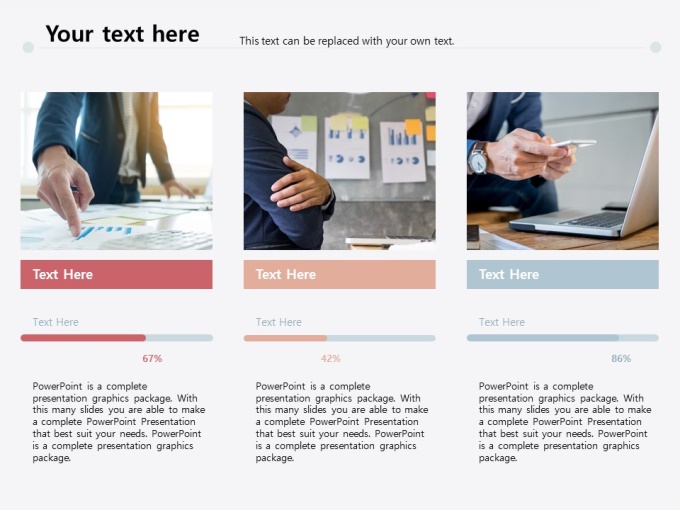 Your text here

This text can be replaced with your own text.

Text Here

Text Here

67%

PowerPoint is a complete presentation graphics package. With this many slides you are able to make a complete PowerPoint Presentation that best suit your needs. PowerPoint is a complete presentation graphics package.

Text Here

Text Here

42%

PowerPoint is a complete presentation graphics package. With this many slides you are able to make a complete PowerPoint Presentation that best suit your needs. PowerPoint is a complete presentation graphics package.

Text Here

Text Here

86%

PowerPoint is a complete presentation graphics package. With this many slides you are able to make a complete PowerPoint Presentation that best suit your needs. PowerPoint is a complete presentation graphics package.